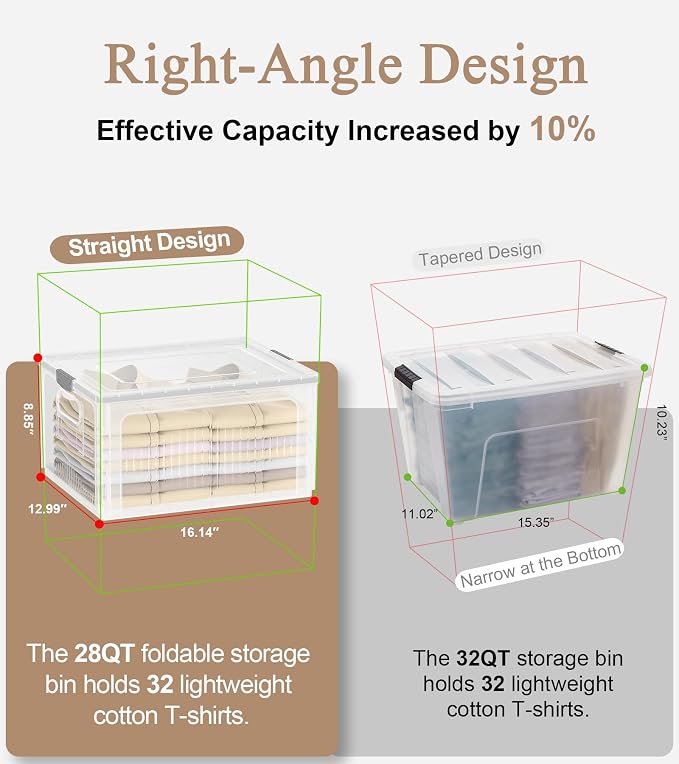 Right-Angle Design

Effective Capacity Increased by 10%

Straight Design

8.85"

12.99"

16.14"

The 28QT foldable storage bin holds 32 lightweight cotton T-shirts.

Tapered Design

10.23"

11.02"

15.35"

Narrow at the Bottom

The 32QT storage bin holds 32 lightweight cotton T-shirts.